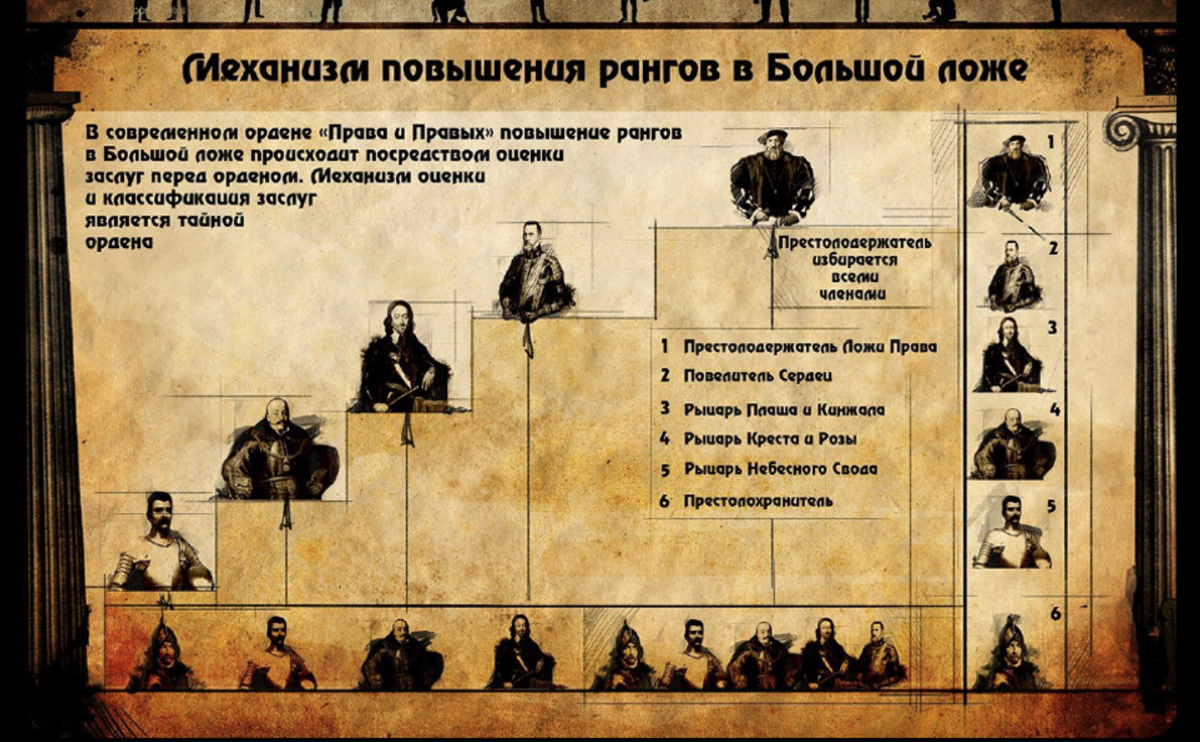 Механизм повышения рангов в Большой ложе

В современном ордене «Права и Правых» повышение рангов в Большой ложе происходит посредством оценки заслуг перед орденом. Механизм оценки и классификация заслуг является тайной ордена

Престолодержатель избирается всеми членами

1 Престолодержатель Ложи Права
2 Повелитель Сердец
3 Рыцарь Плаща и Кинжала
4 Рыцарь Креста и Розы
5 Рыцарь Небесного Свода
6 Престолохранитель

1
2
3
4
5
6